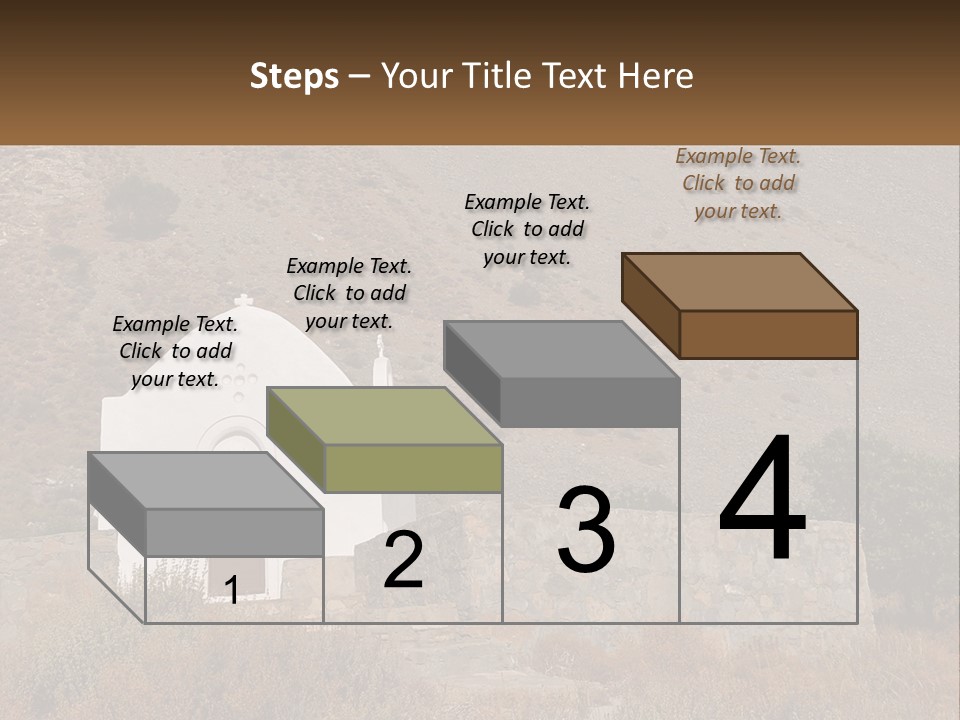 Steps – Your Title Text Here

Example Text. Click to add your text.

Example Text. Click to add your text.

Example Text. Click to add your text.

Example Text. Click to add your text.

1

2

3

4